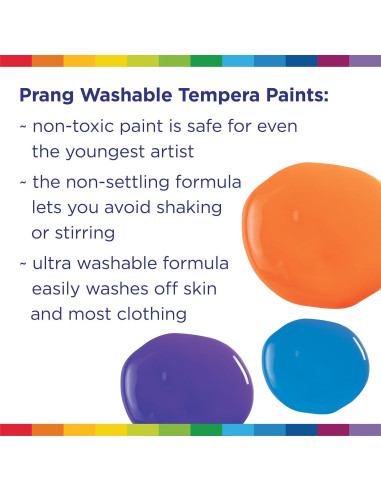 Prang Washable Tempera Paints:

~ non-toxic paint is safe for even the youngest artist

~ the non-settling formula lets you avoid shaking or stirring

~ ultra washable formula easily washes off skin and most clothing